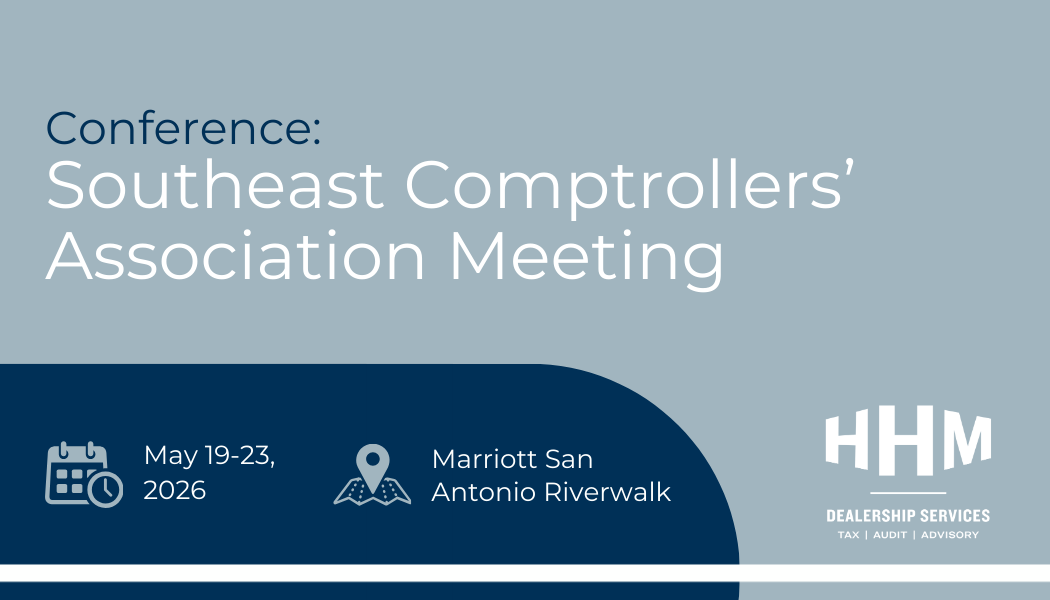 Conference:
Southeast Comptrollers' Association Meeting

May 19-23, 2026

Marriott San Antonio Riverwalk

HHM

DEALERSHIP SERVICES
TAX | AUDIT | ADVISORY